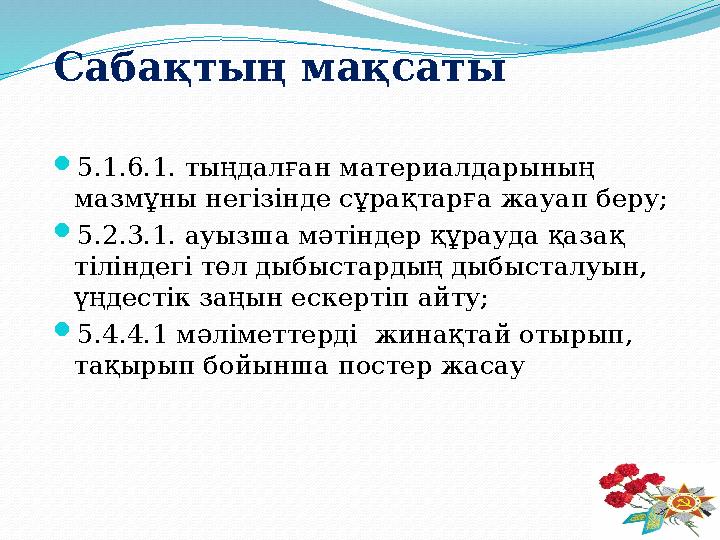 Сабақтың мақсаты

5.1.6.1. тыңдалған материалдарының мазмұны негізінде сұрақтарға жауап беру;

5.2.3.1. ауызша мәтіндер құрауда қазақ тіліндегі төл дыбыстардың дыбысталуын, үндестік заңын ескертіп айту;

5.4.4.1 мәліметтерді жинақтай отырып, тақырып бойынша постер жасау